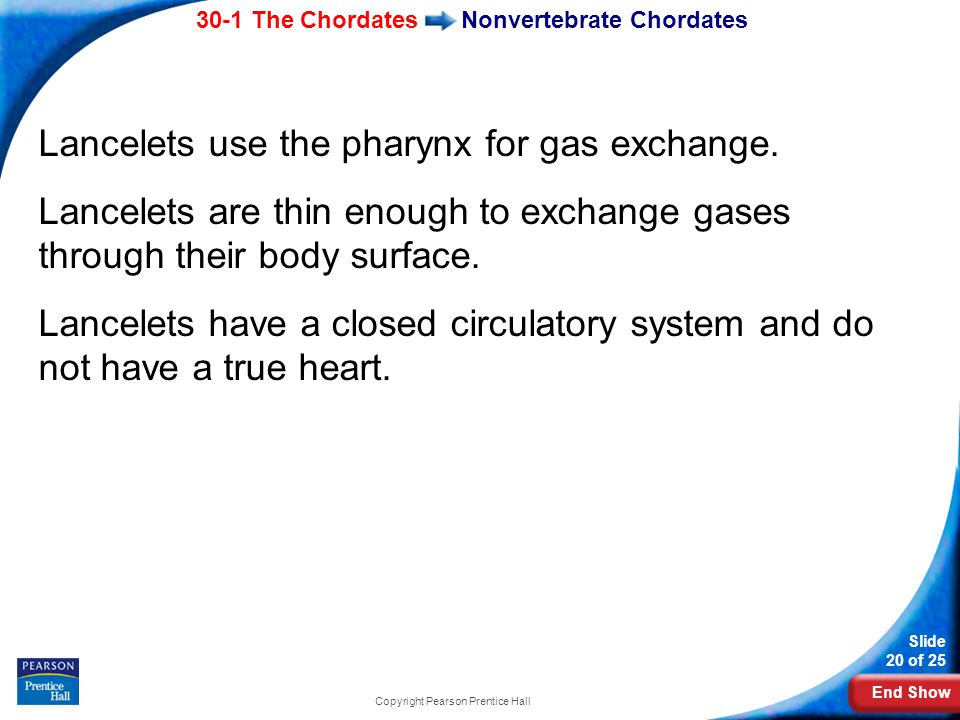 30-1 The Chordates Nonvertebrate Chordates

Lancelets use the pharynx for gas exchange.

Lancelets are thin enough to exchange gases through their body surface.

Lancelets have a closed circulatory system and do not have a true heart.

PEARSON
Prentice Hall

Copyright Pearson Prentice Hall

Slide
20 of 25

End Show